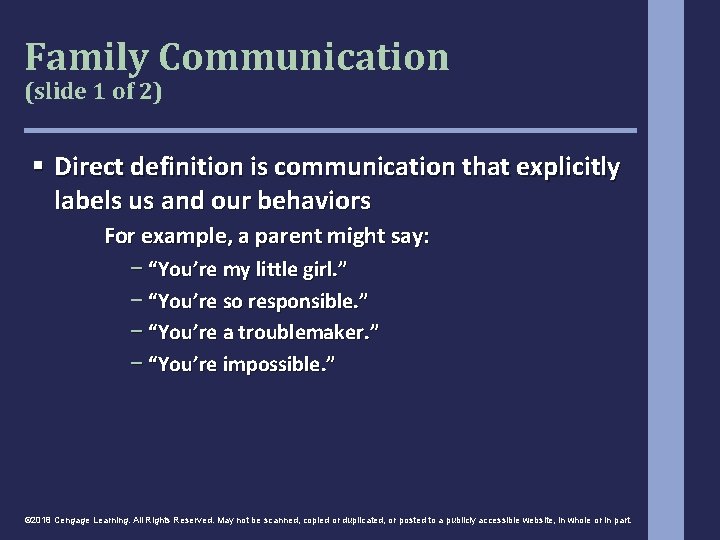 Family Communication
(slide 1 of 2)

▪ Direct definition is communication that explicitly labels us and our behaviors

For example, a parent might say:

– “You’re my little girl.”

– “You’re so responsible.”

– “You’re a troublemaker.”

– “You’re impossible.”

©2018 Cengage Learning. All Rights Reserved. May not be scanned, copied or duplicated, or posted to a publicly accessible website, in whole or in part.